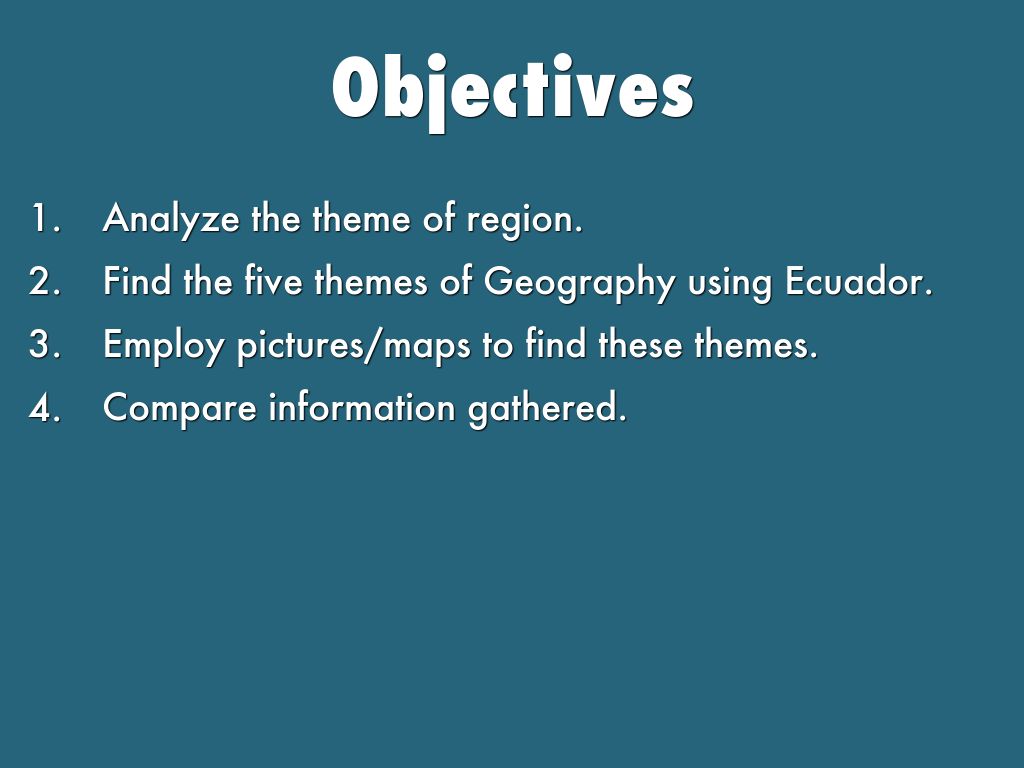 Objectives

1. Analyze the theme of region.
2. Find the five themes of Geography using Ecuador.
3. Employ pictures/maps to find these themes.
4. Compare information gathered.